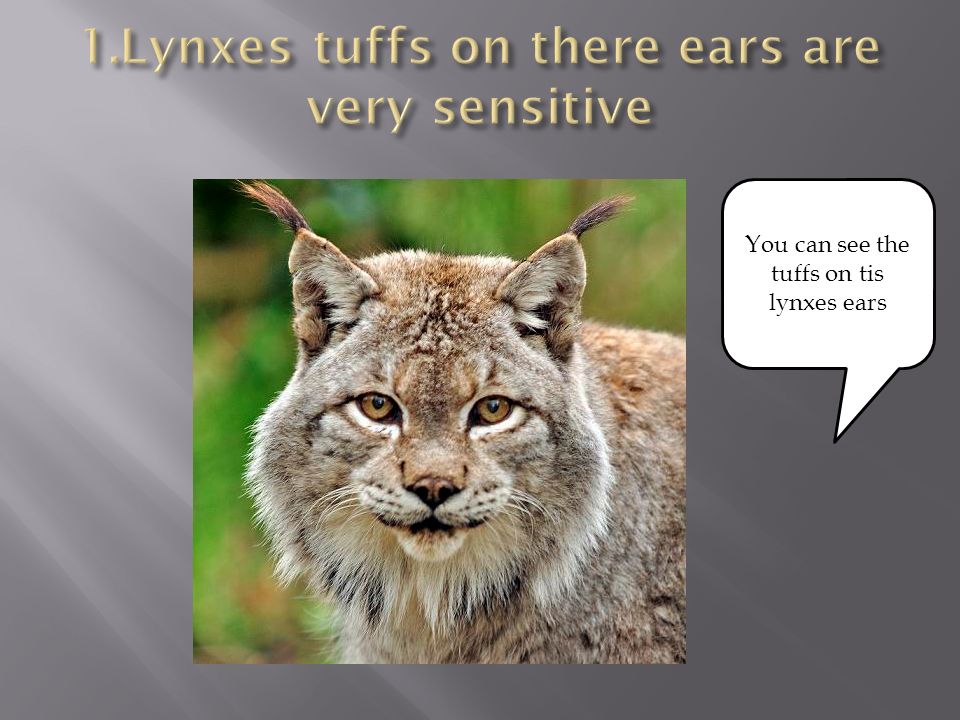 1.Lynxes tuffs on there ears are very sensitive

You can see the tuffs on tis lynxes ears